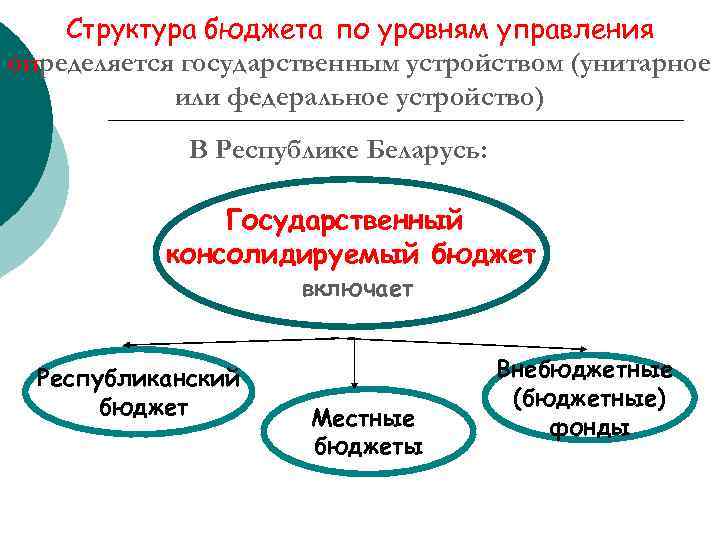 Структура бюджета по уровням управления определяется государственным устройством (унитарное или федеральное устройство)

В Республике Беларусь:

Государственный консолидируемый бюджет включает

Республиканский бюджет

Местные бюджеты

Внебюджетные (бюджетные) фонды